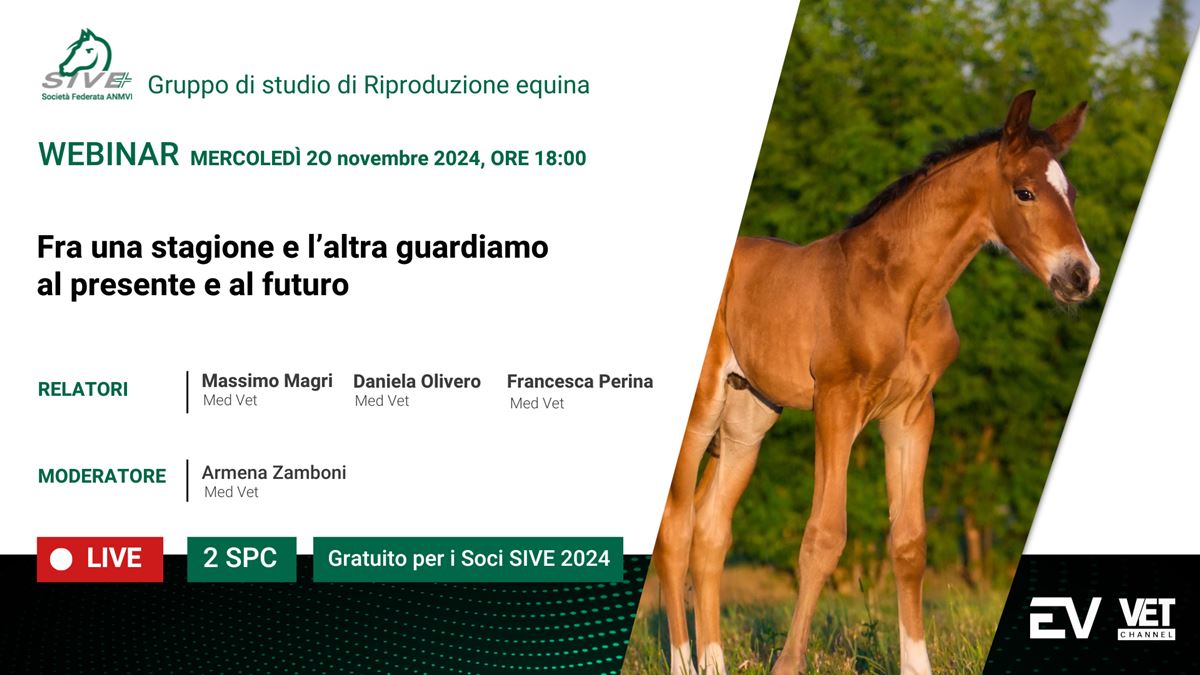 SIVE
Società Federata ANMVI

Gruppo di studio di Riproduzione equina

WEBINAR MERCOLEDÌ 20 novembre 2024, ORE 18:00

Fra una stagione e l'altra guardiamo al presente e al futuro

RELATORI
Massimo Magri
Med Vet
Daniela Olivero
Med Vet
Francesca Perina
Med Vet

MODERATORE
Armena Zamboni
Med Vet

LIVE
2 SPC
Gratuito per i Soci SIVE 2024

EV
VET CHANNEL